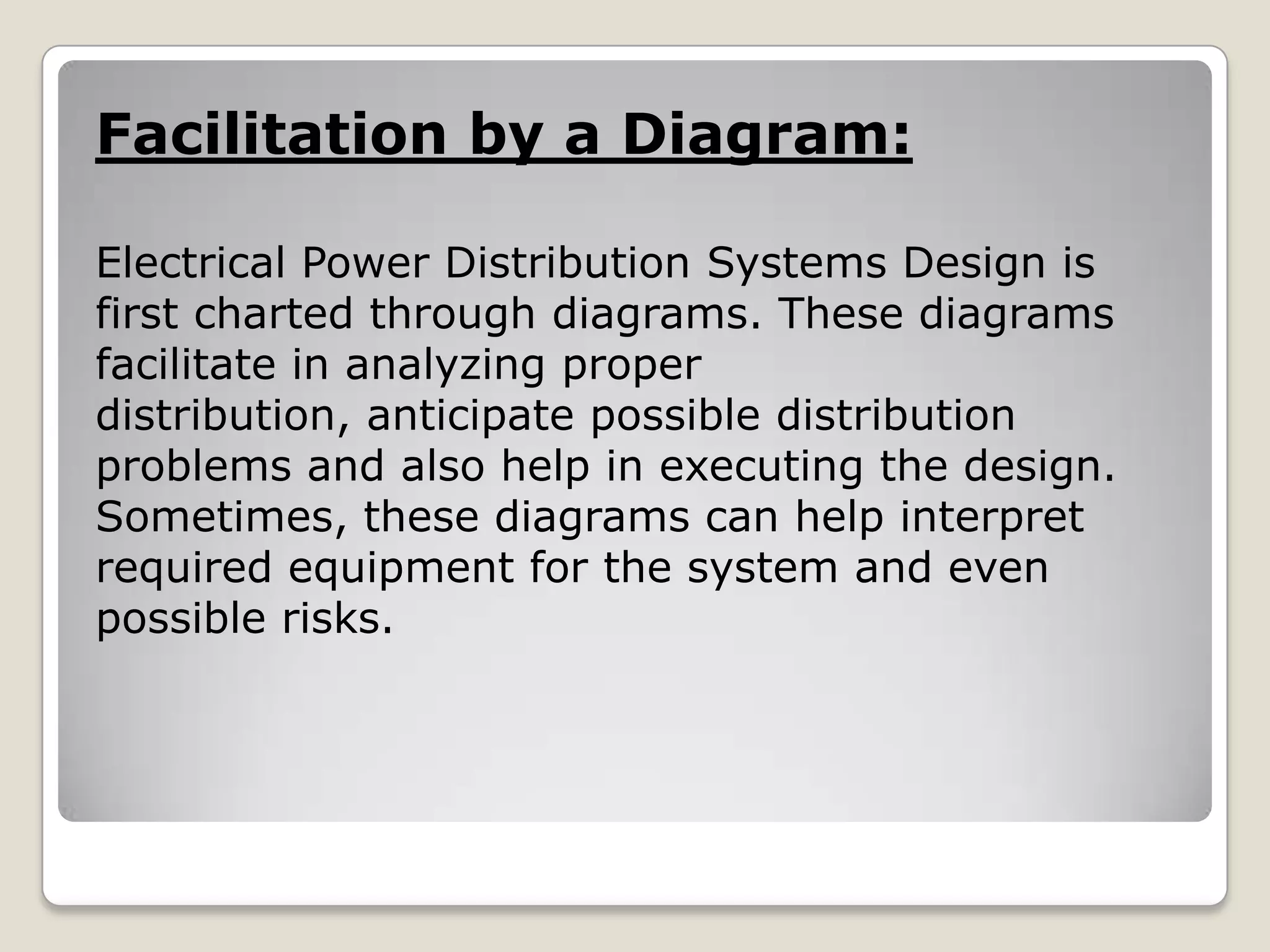 Facilitation by a Diagram:

Electrical Power Distribution Systems Design is first charted through diagrams. These diagrams facilitate in analyzing proper distribution, anticipate possible distribution problems and also help in executing the design. Sometimes, these diagrams can help interpret required equipment for the system and even possible risks.